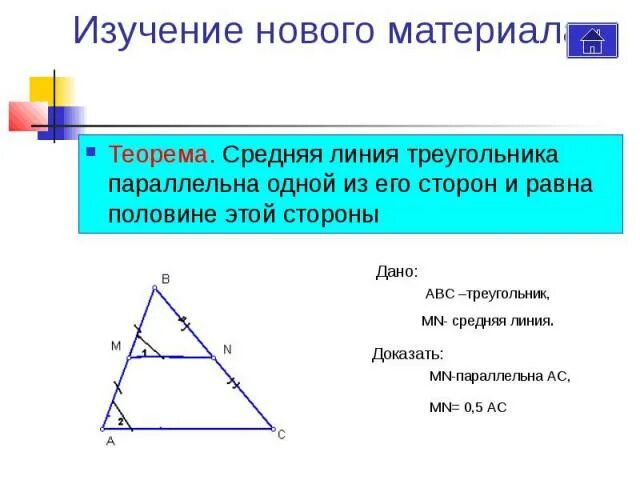 Изучение нового материала

Теорема. Средняя линия треугольника параллельна одной из его сторон и равна половине этой стороны

B
M
N
1
2
A
C

Дано:
ABC –треугольник,
MN- средняя линия.

Доказать:
MN-параллельна AC,
MN= 0,5 AC